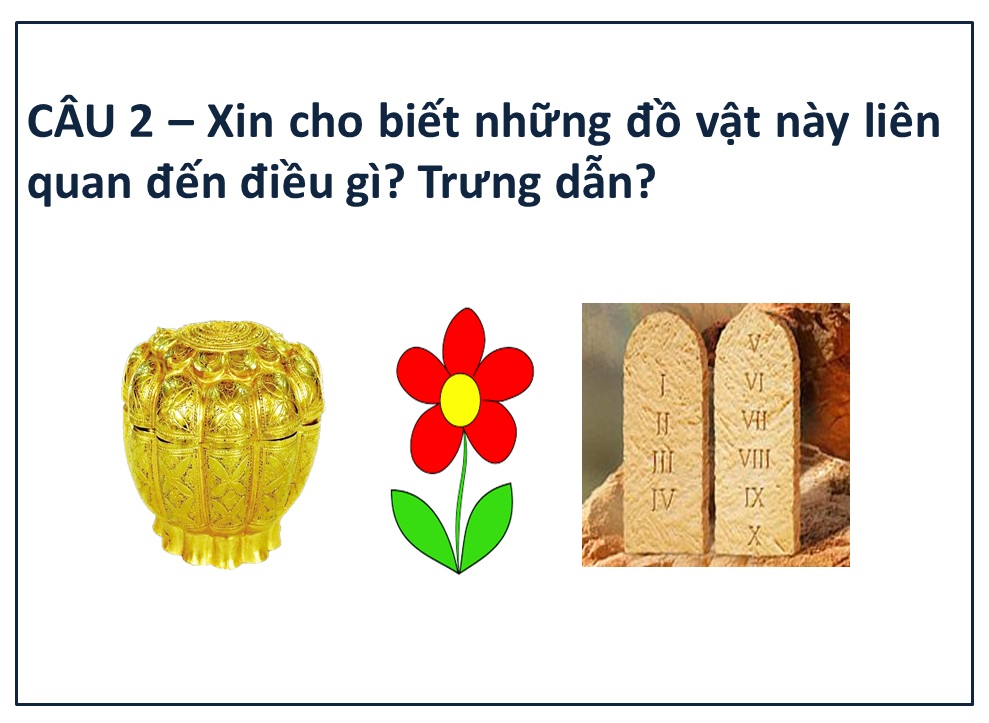 CÂU 2 – Xin cho biết những đồ vật này liên quan đến điều gì? Trưng dẫn?

I
II
III
IV

V
VI
VII
VIII
IX
X